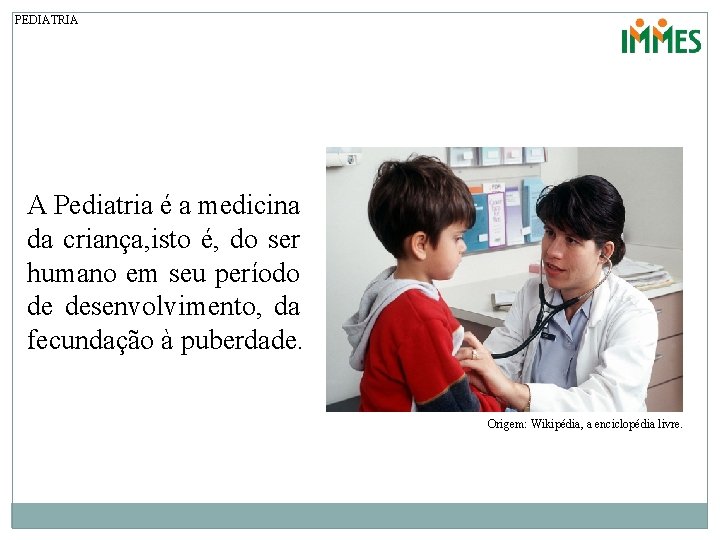 PEDIATRIA

IMMES

A Pediatria é a medicina da criança,isto é, do ser humano em seu período de desenvolvimento, da fecundação à puberdade.

Origem: Wikipédia, a enciclopédia livre.